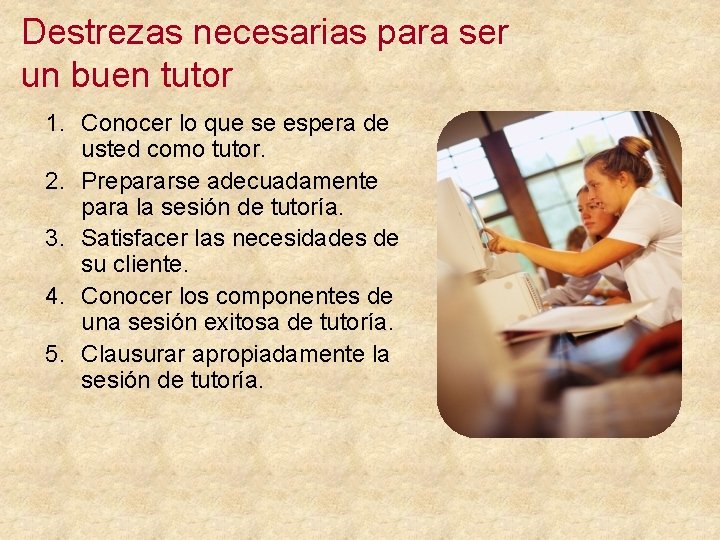 Destrezas necesarias para ser un buen tutor

1. Conocer lo que se espera de usted como tutor.
2. Prepararse adecuadamente para la sesión de tutoría.
3. Satisfacer las necesidades de su cliente.
4. Conocer los componentes de una sesión exitosa de tutoría.
5. Clausurar apropiadamente la sesión de tutoría.